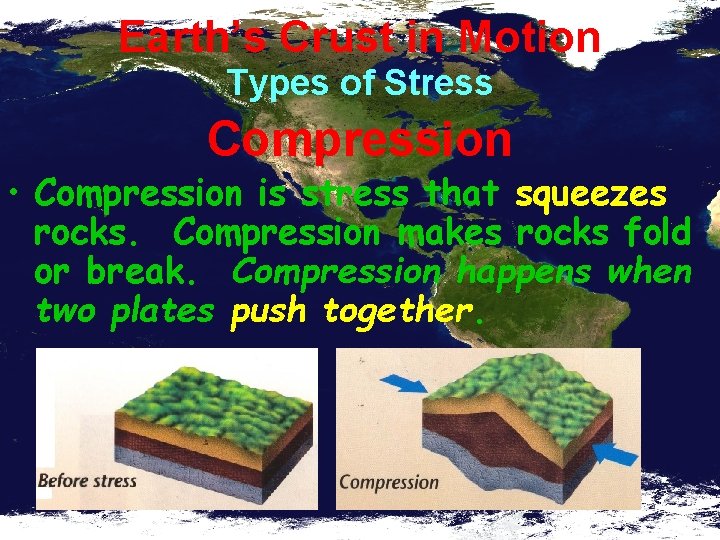 Earth's Crust in Motion
Types of Stress

Compression

• Compression is stress that squeezes rocks. Compression makes rocks fold or break. Compression happens when two plates push together.

Before stress

Compression